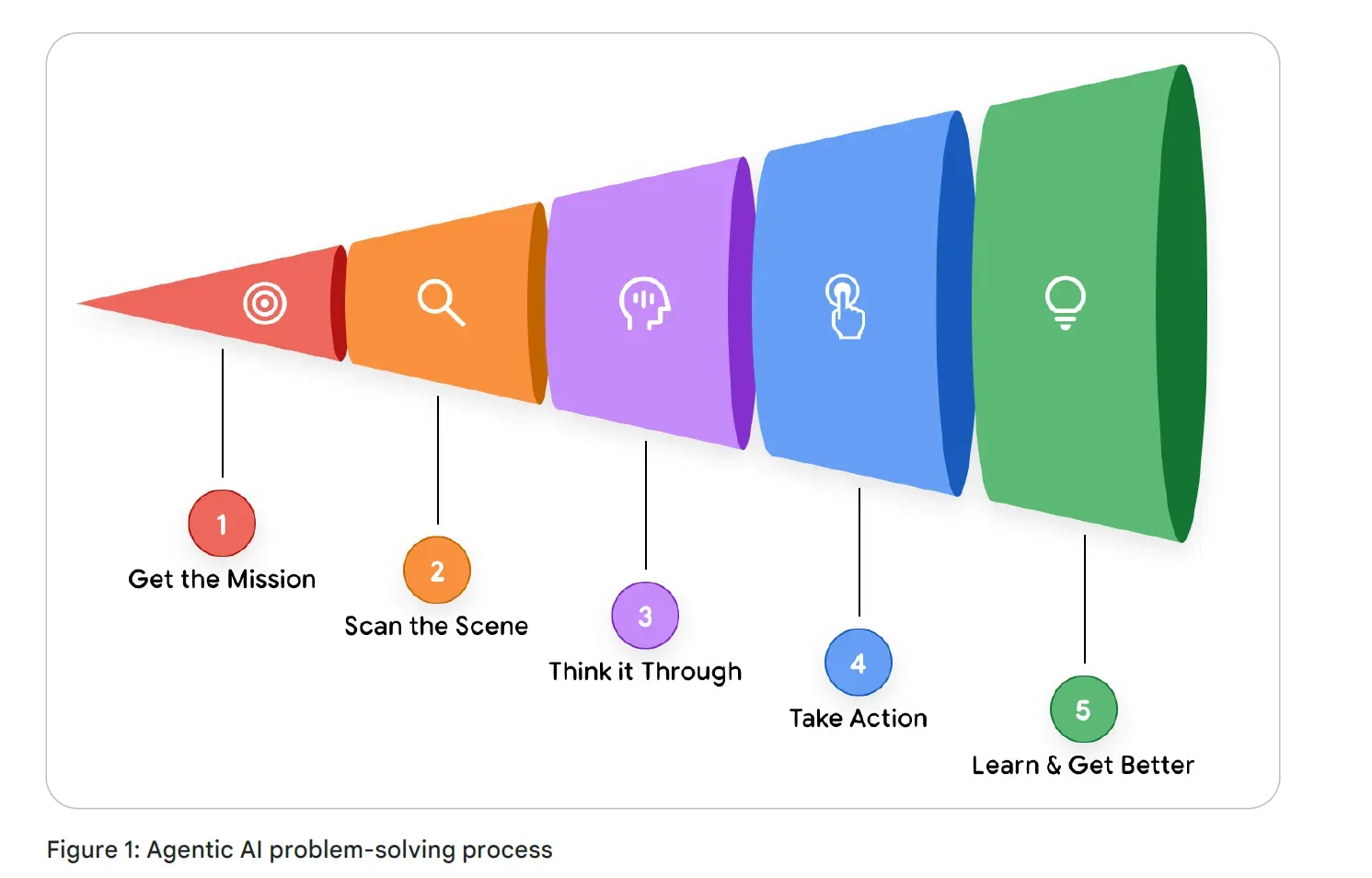 1
Get the Mission

2
Scan the Scene

3
Think it Through

4
Take Action

5
Learn & Get Better

Figure 1: Agentic AI problem-solving process